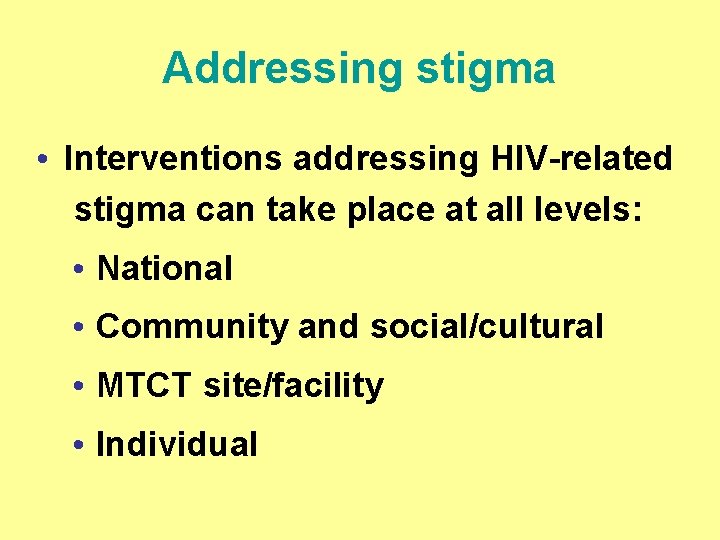 Addressing stigma

• Interventions addressing HIV-related stigma can take place at all levels:

• National

• Community and social/cultural

• MTCT site/facility

• Individual